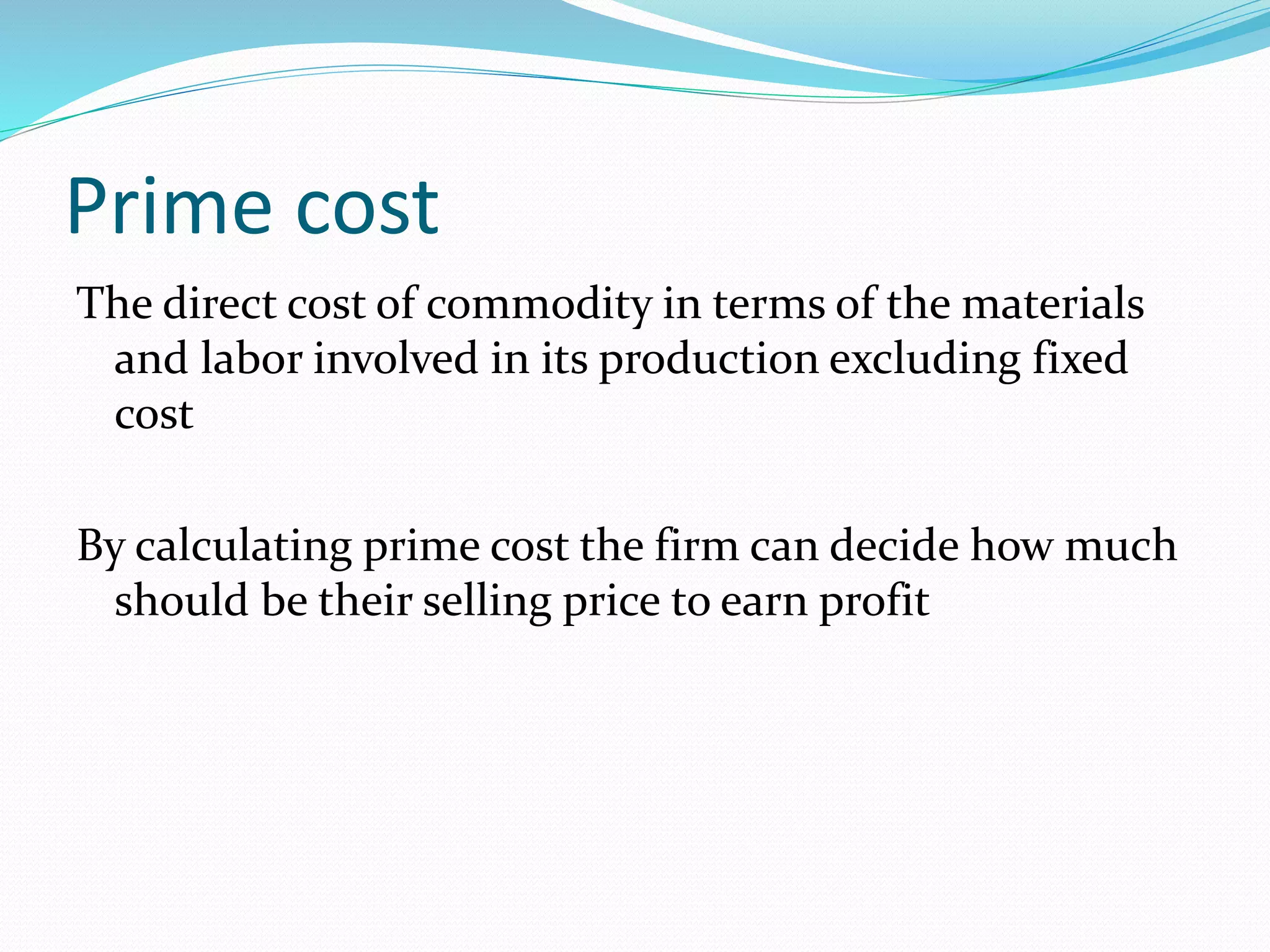 Prime cost

The direct cost of commodity in terms of the materials and labor involved in its production excluding fixed cost

By calculating prime cost the firm can decide how much should be their selling price to earn profit